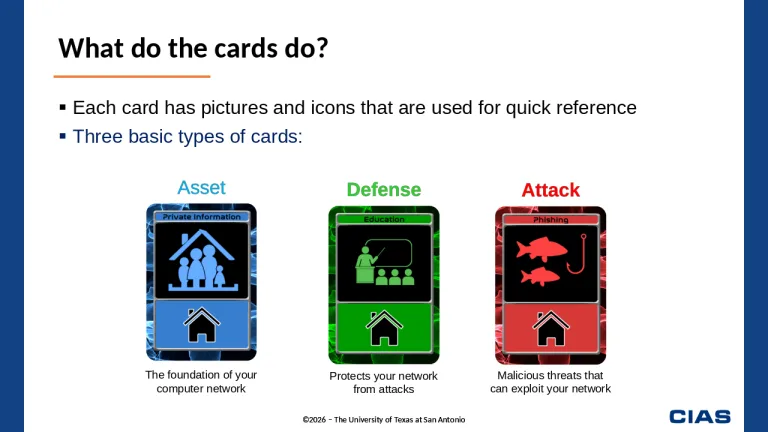 What do the cards do?

▪ Each card has pictures and icons that are used for quick reference

▪ Three basic types of cards:

Asset

Private Information

The foundation of your computer network

Defense

Education

Protects your network from attacks

Attack

Phishing

Malicious threats that can exploit your network

©2026 – The University of Texas at San Antonio

CIAS